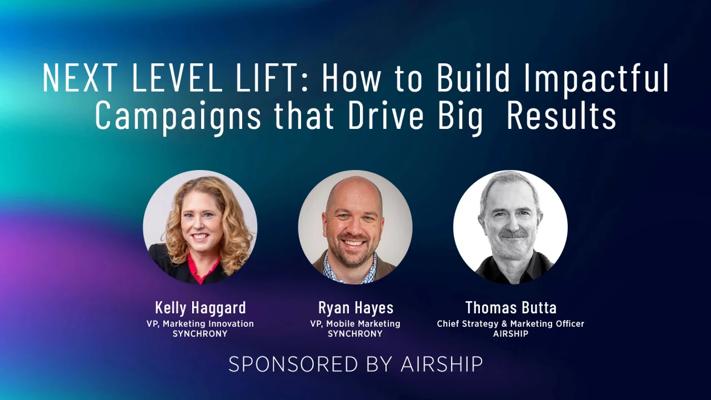 NEXT LEVEL LIFT: How to Build Impactful Campaigns that Drive Big Results

Kelly Haggard
VP, Marketing Innovation
SYNCHRONY

Ryan Hayes
VP, Mobile Marketing
SYNCHRONY

Thomas Butta
Chief Strategy & Marketing Officer
AIRSHIP

SPONSORED BY AIRSHIP